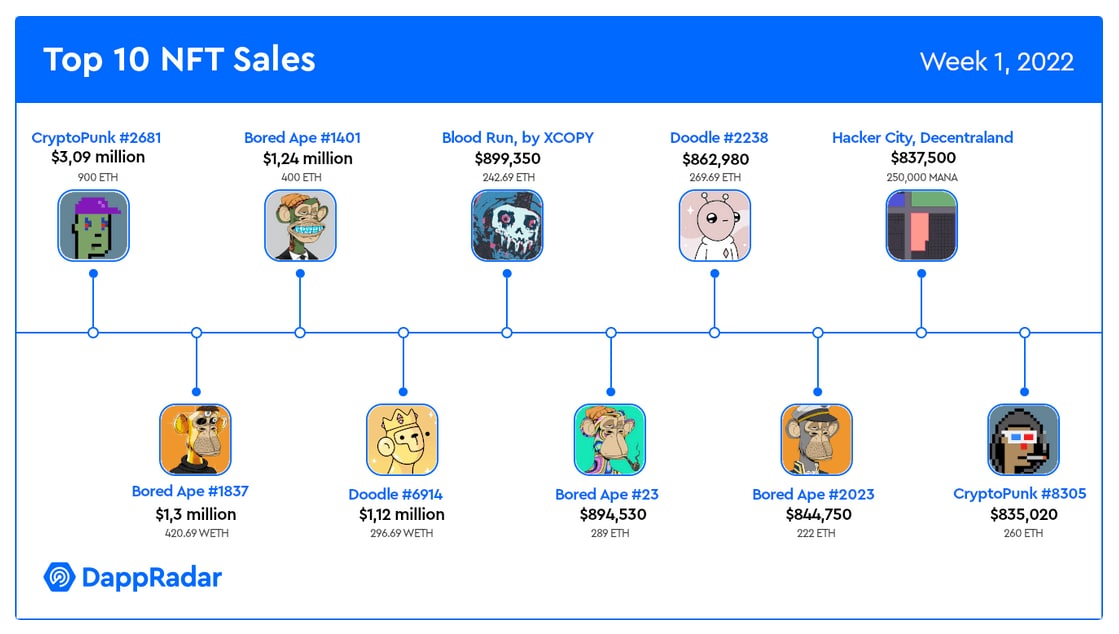 Top 10 NFT Sales

Week 1, 2022

CryptoPunk #2681
$3,09 million
900 ETH

Bored Ape #1401
$1,24 million
400 ETH

Blood Run, by XCOPY
$899,350
242.69 ETH

Doodle #2238
$862,980
269.69 ETH

Hacker City, Decentraland
$837,500
250,000 MANA

Bored Ape #1837
$1,3 million
420.69 WETH

Doodle #6914
$1,12 million
296.69 WETH

Bored Ape #23
$894,530
289 ETH

Bored Ape #2023
$844,750
222 ETH

CryptoPunk #8305
$835,020
260 ETH

DappRadar